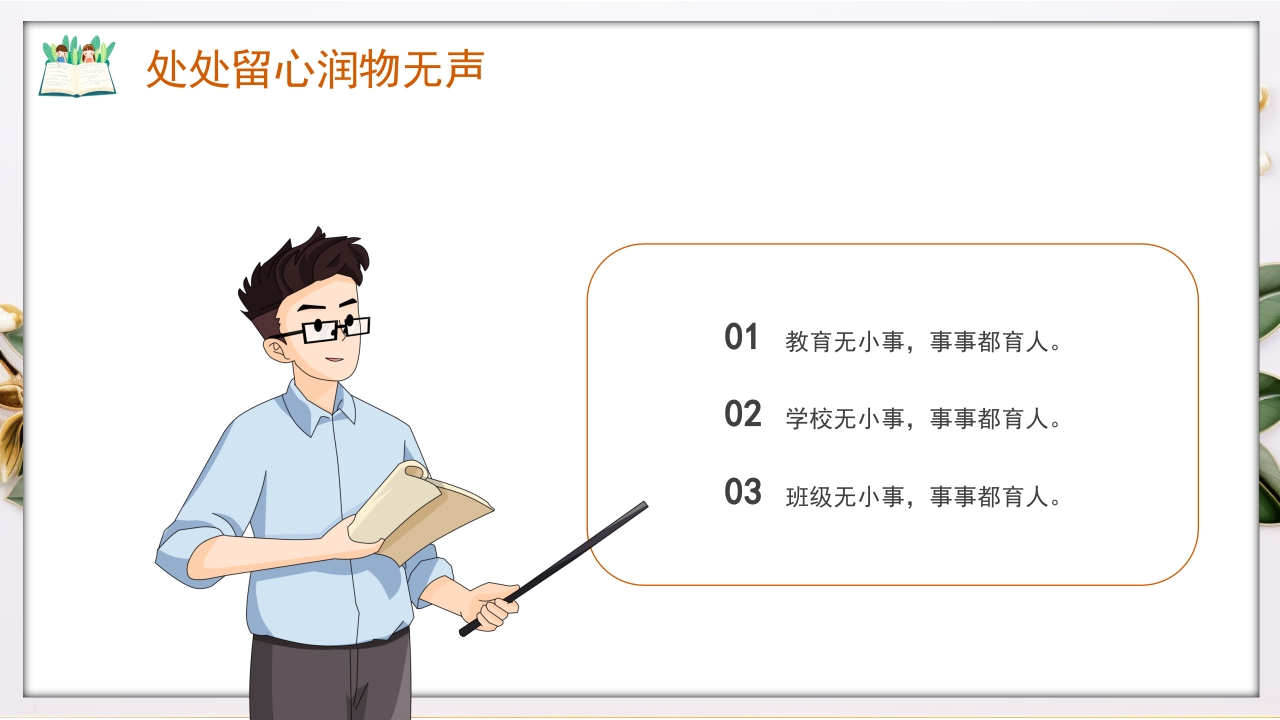 处处留心润物无声

01 教育无小事，事事都育人。

02 学校无小事，事事都育人。

03 班级无小事，事事都育人。